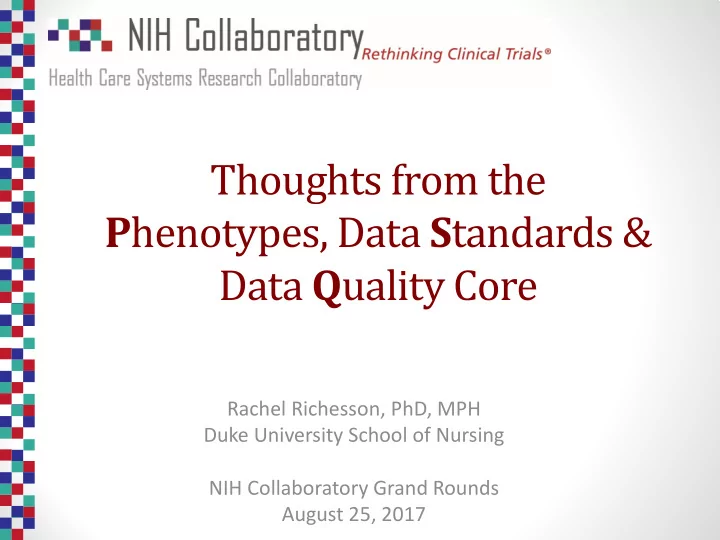 NIH Collaboratory Rethinking Clinical Trials®
Health Care Systems Research Collaboratory

Thoughts from the Phenotypes, Data Standards & Data Quality Core

Rachel Richesson, PhD, MPH
Duke University School of Nursing

NIH Collaboratory Grand Rounds
August 25, 2017